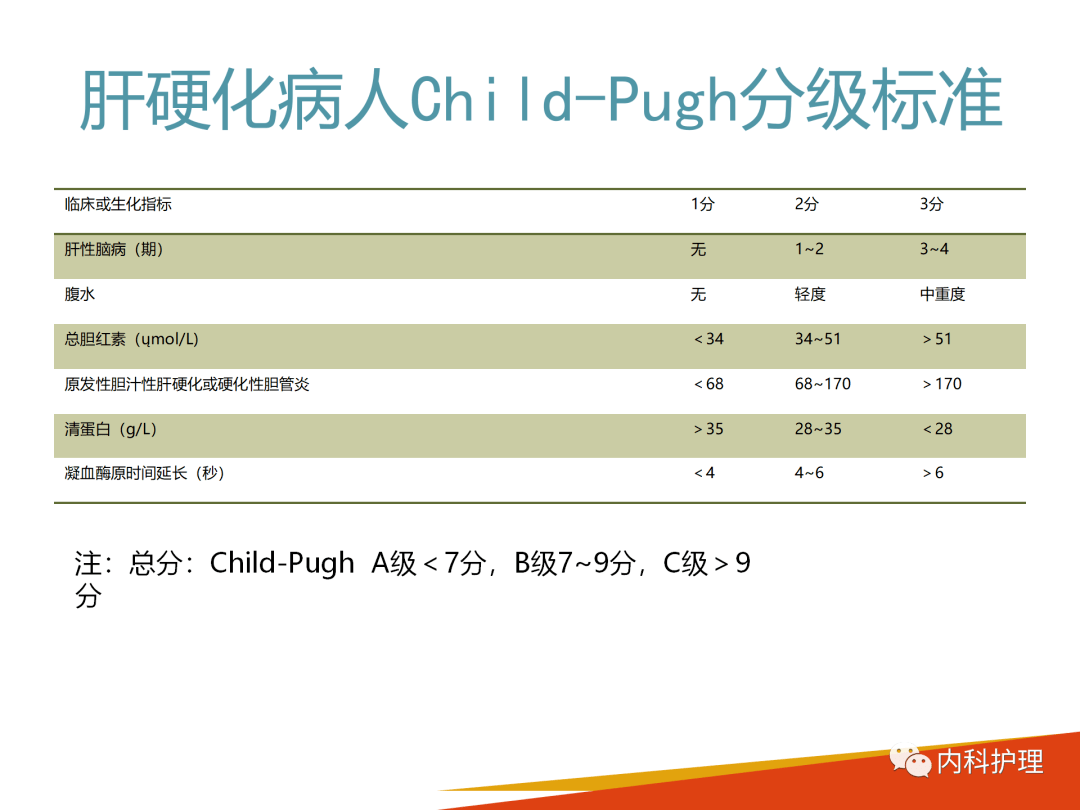 肝硬化病人Child-Pugh分级标准

| 临床或生化指标 | 1分 | 2分 | 3分 |
|---|---|---|---|
| 肝性脑病（期） | 无 | 1~2 | 3~4 |
| 腹水 | 无 | 轻度 | 中重度 |
| 总胆红素（ųmol/L） | <34 | 34~51 | >51 |
| 原发性胆汁性肝硬化或硬化性胆管炎 | <68 | 68~170 | >170 |
| 清蛋白（g/L） | >35 | 28~35 | <28 |
| 凝血酶原时间延长（秒） | <4 | 4~6 | >6 |

注：总分：Child-Pugh A级<7分，B级7~9分，C级>9分

内科护理